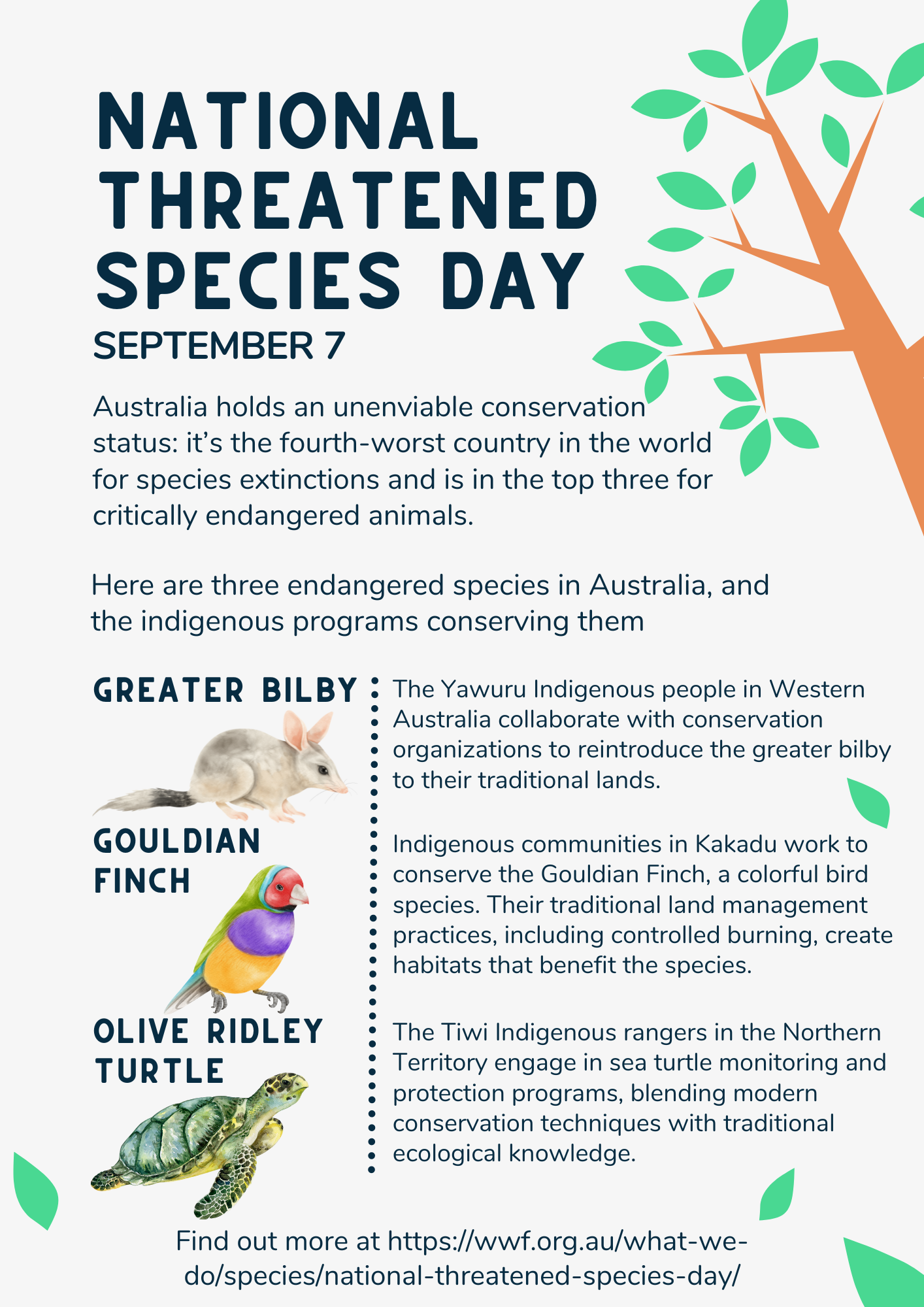 NATIONAL THREATENED SPECIES DAY
SEPTEMBER 7

Australia holds an unenviable conservation status: it's the fourth-worst country in the world for species extinctions and is in the top three for critically endangered animals.

Here are three endangered species in Australia, and the indigenous programs conserving them

GREATER BILBY

The Yawuru Indigenous people in Western Australia collaborate with conservation organizations to reintroduce the greater bilby to their traditional lands.

GOULDIAN FINCH

Indigenous communities in Kakadu work to conserve the Gouldian Finch, a colorful bird species. Their traditional land management practices, including controlled burning, create habitats that benefit the species.

OLIVE RIDLEY TURTLE

The Tiwi Indigenous rangers in the Northern Territory engage in sea turtle monitoring and protection programs, blending modern conservation techniques with traditional ecological knowledge.

Find out more at https://wwf.org.au/what-we-do/species/national-threatened-species-day/